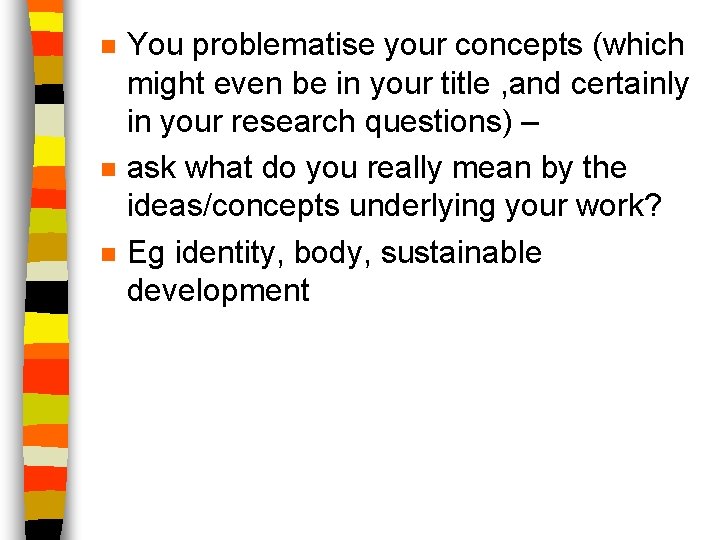 - You problematise your concepts (which might even be in your title ,and certainly in your research questions) –
- ask what do you really mean by the ideas/concepts underlying your work?
- Eg identity, body, sustainable development